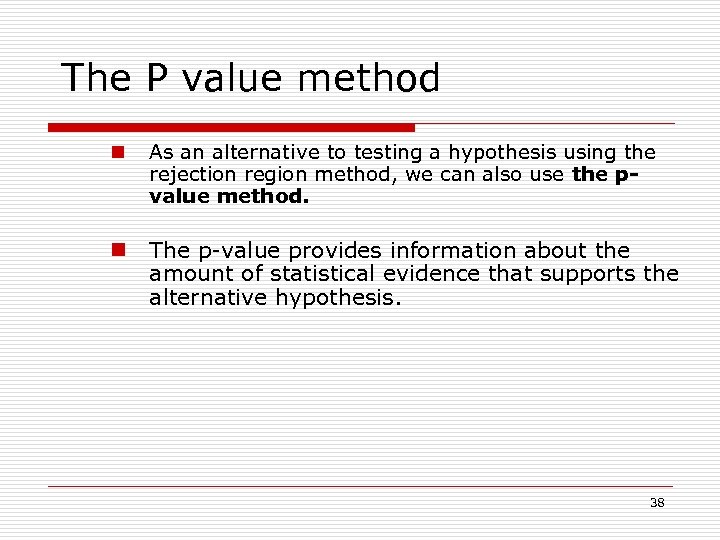 The P value method

As an alternative to testing a hypothesis using the rejection region method, we can also use the p-value method.

The p-value provides information about the amount of statistical evidence that supports the alternative hypothesis.

38